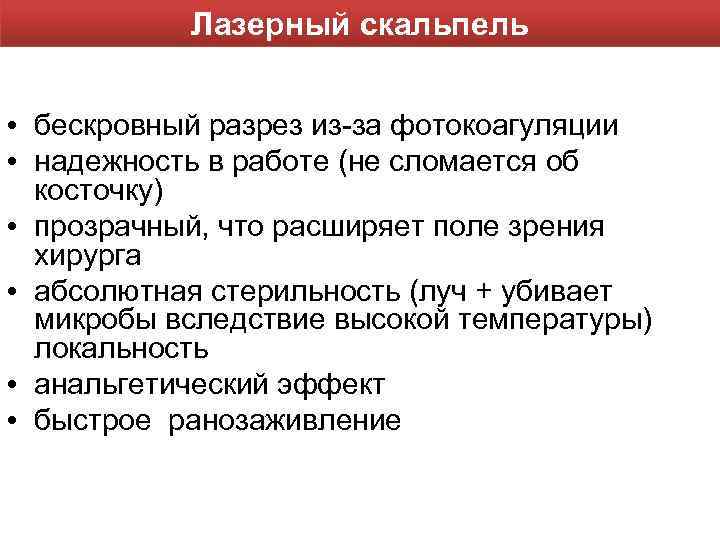 Лазерный скальпель

• бескровный разрез из-за фотокоагуляции
• надежность в работе (не сломается об косточку)
• прозрачный, что расширяет поле зрения хирурга
• абсолютная стерильность (луч + убивает микробы вследствие высокой температуры) локальность
• анальгетический эффект
• быстрое ранозаживление